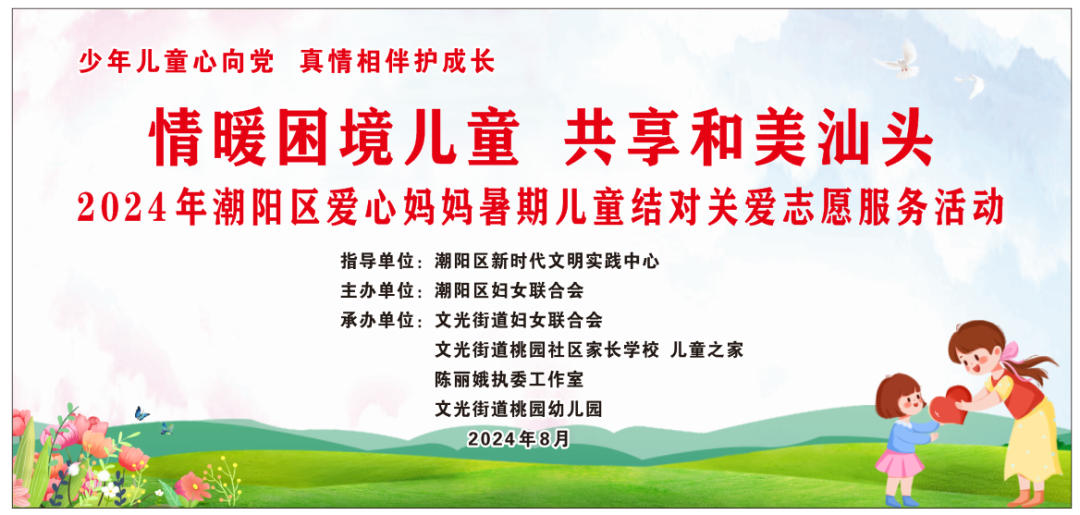 少年儿童心向党　真情相伴护成长

情暖困境儿童　共享和美汕头

2024年潮阳区爱心妈妈暑期儿童结对关爱志愿服务活动

指导单位：潮阳区新时代文明实践中心
主办单位：潮阳区妇女联合会
承办单位：文光街道妇女联合会
文光街道桃园社区家长学校　儿童之家
陈丽娥执委工作室
文光街道桃园幼儿园

2024年8月